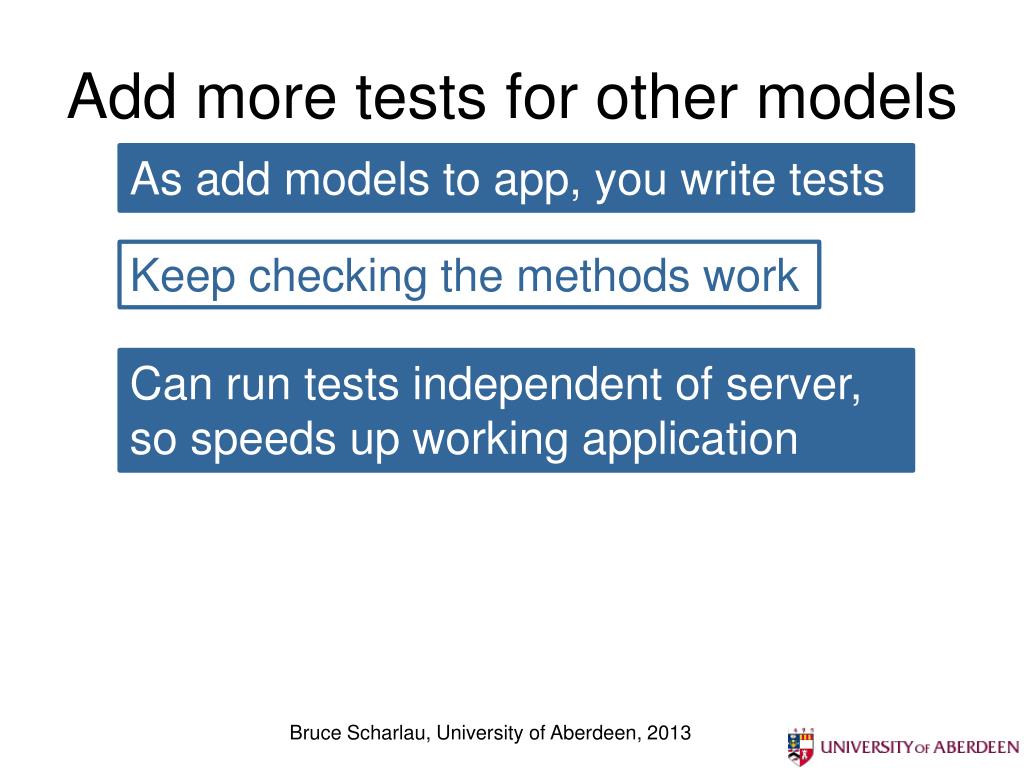 Add more tests for other models

As add models to app, you write tests

Keep checking the methods work

Can run tests independent of server, so speeds up working application

Bruce Scharlau, University of Aberdeen, 2013

UNIVERSITY OF ABERDEEN